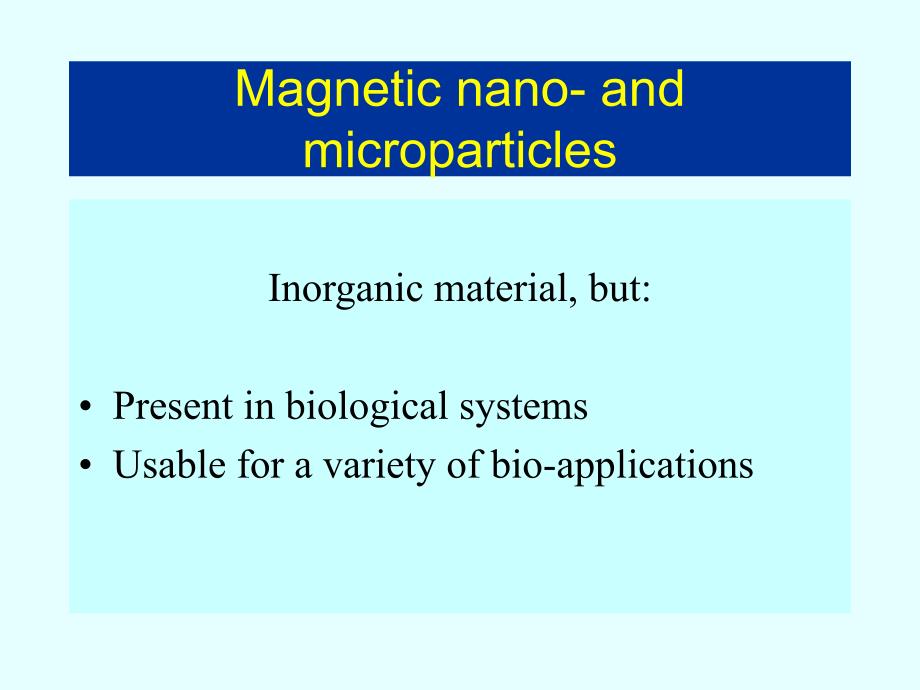 Magnetic nano- and microparticles

Inorganic material, but:

• Present in biological systems
• Usable for a variety of bio-applications